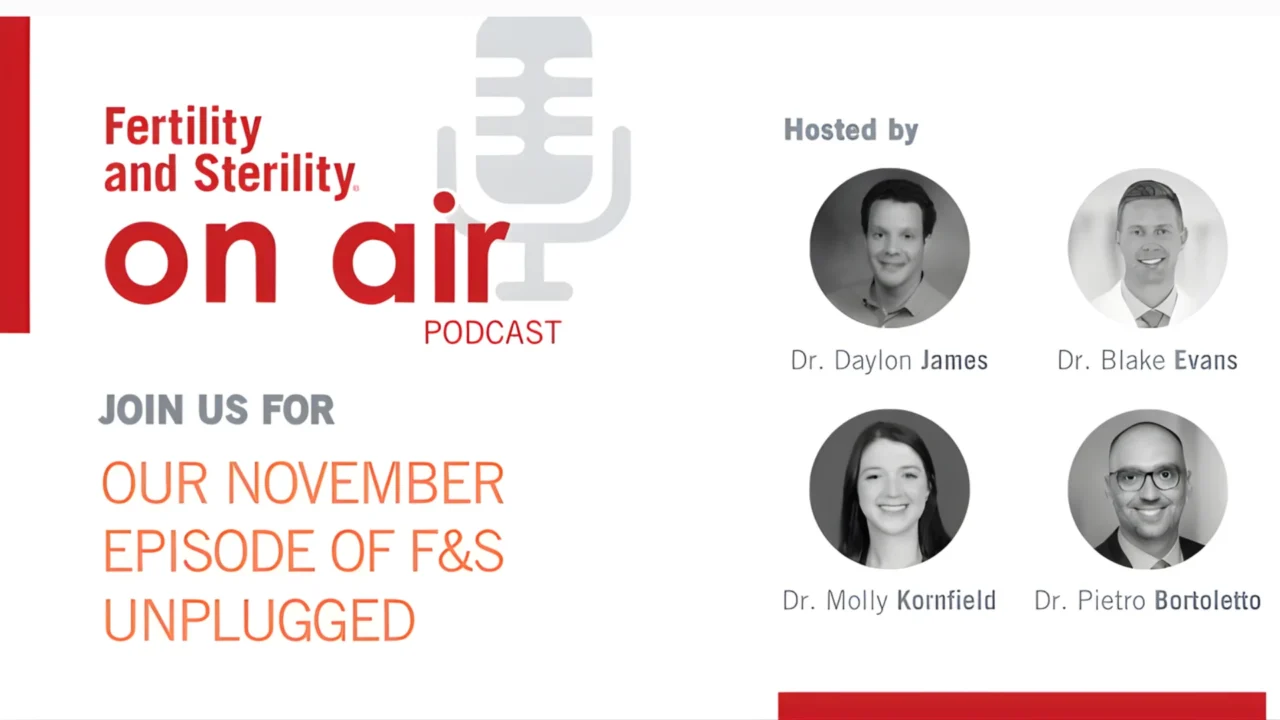 Fertility and Sterility®
on air
PODCAST

JOIN US FOR

OUR NOVEMBER EPISODE OF F&S UNPLUGGED

Hosted by

Dr. Daylon James

Dr. Blake Evans

Dr. Molly Kornfield

Dr. Pietro Bortoletto